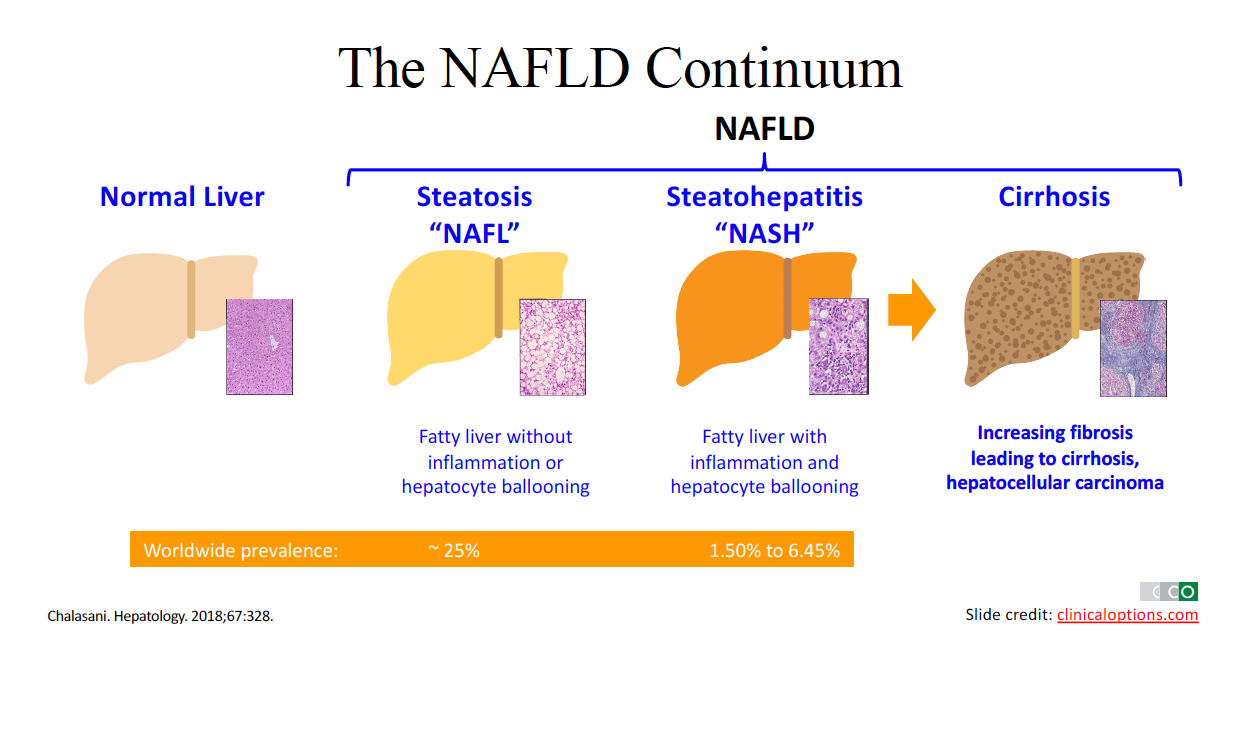 The NAFLD Continuum

NAFLD

Normal Liver

Steatosis
“NAFL”

Steatohepatitis
“NASH”

Cirrhosis

Fatty liver without inflammation or hepatocyte ballooning

Fatty liver with inflammation and hepatocyte ballooning

Increasing fibrosis leading to cirrhosis, hepatocellular carcinoma

Worldwide prevalence: ~ 25% 1.50% to 6.45%

CCO

Chalasani. Hepatology. 2018;67:328.

Slide credit: clinicaloptions.com